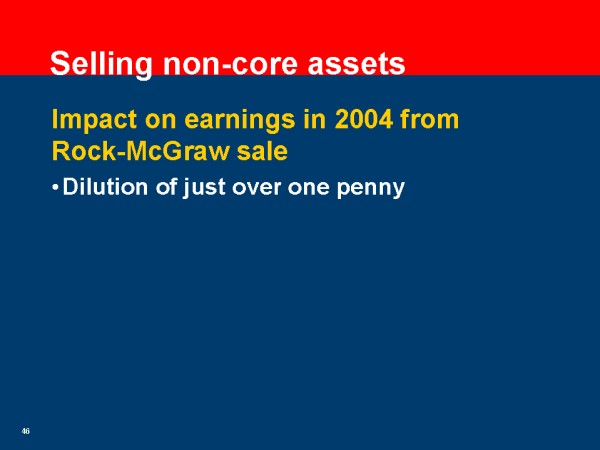 Selling non-core assets

Impact on earnings in 2004 from Rock-McGraw sale

• Dilution of just over one penny

46